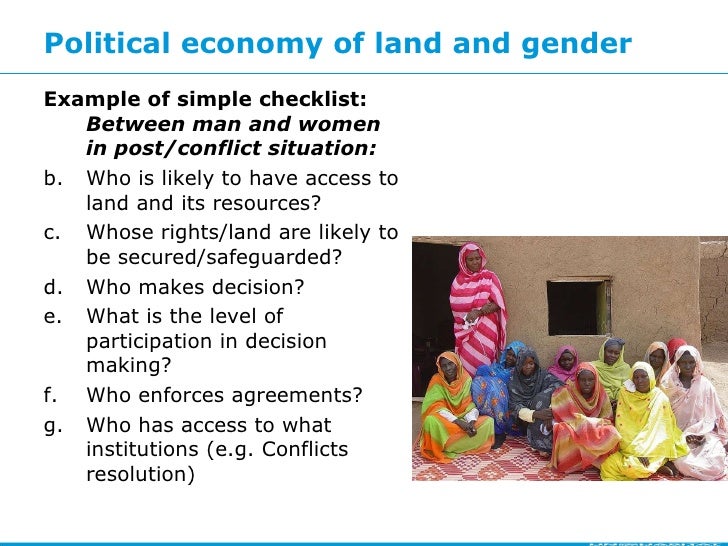 Political economy of land and gender

Example of simple checklist:
Between man and women in post/conflict situation:

b. Who is likely to have access to land and its resources?
c. Whose rights/land are likely to be secured/safeguarded?
d. Who makes decision?
e. What is the level of participation in decision making?
f. Who enforces agreements?
g. Who has access to what institutions (e.g. Conflicts resolution)